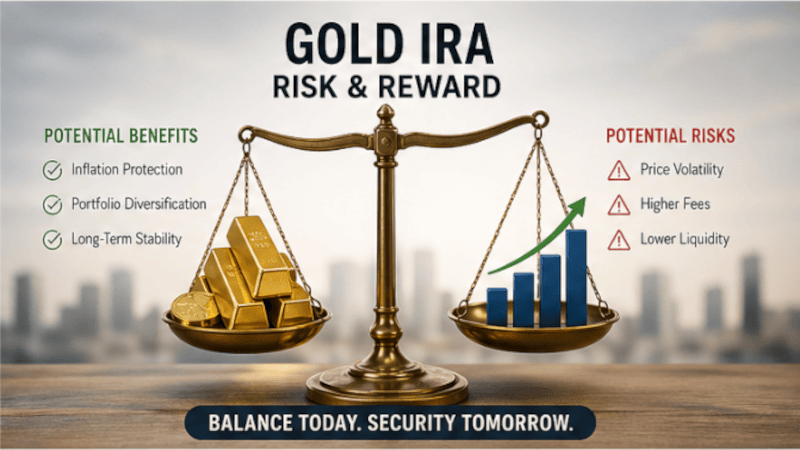 GOLD IRA
RISK & REWARD

POTENTIAL BENEFITS
Inflation Protection
Portfolio Diversification
Long-Term Stability

POTENTIAL RISKS
Price Volatility
Higher Fees
Lower Liquidity

BALANCE TODAY. SECURITY TOMORROW.